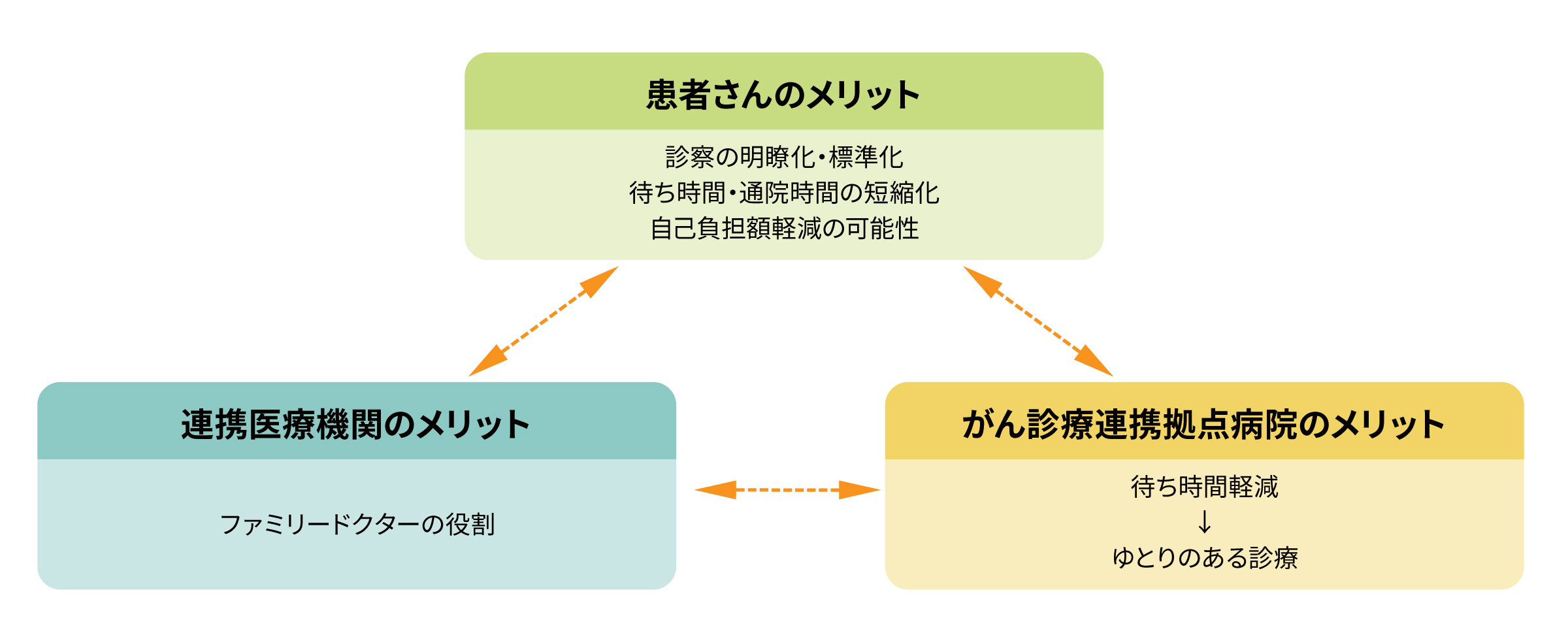 患者さんのメリット

診察の明瞭化・標準化
待ち時間・通院時間の短縮化
自己負担額軽減の可能性

連携医療機関のメリット

ファミリードクターの役割

がん診療連携拠点病院のメリット

待ち時間軽減
↓
ゆとりのある診療